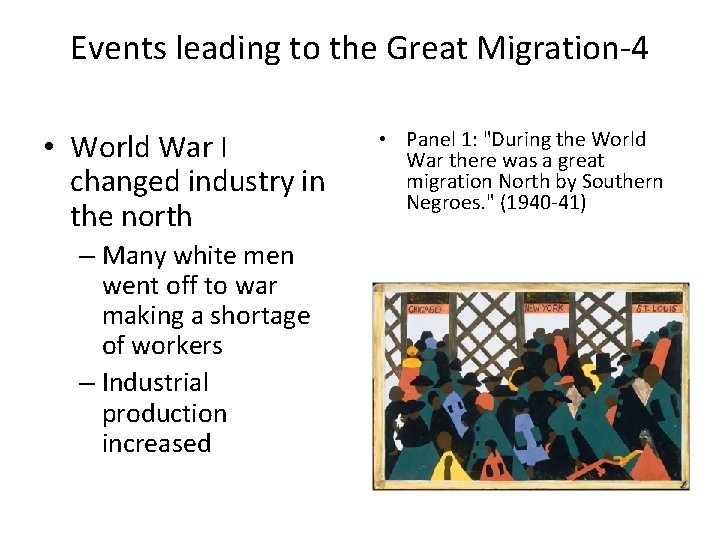 Events leading to the Great Migration-4

• World War I changed industry in the north
– Many white men went off to war making a shortage of workers
– Industrial production increased

• Panel 1: "During the World War there was a great migration North by Southern Negroes." (1940-41)

CHICAGO NEW YORK ST. LOUIS